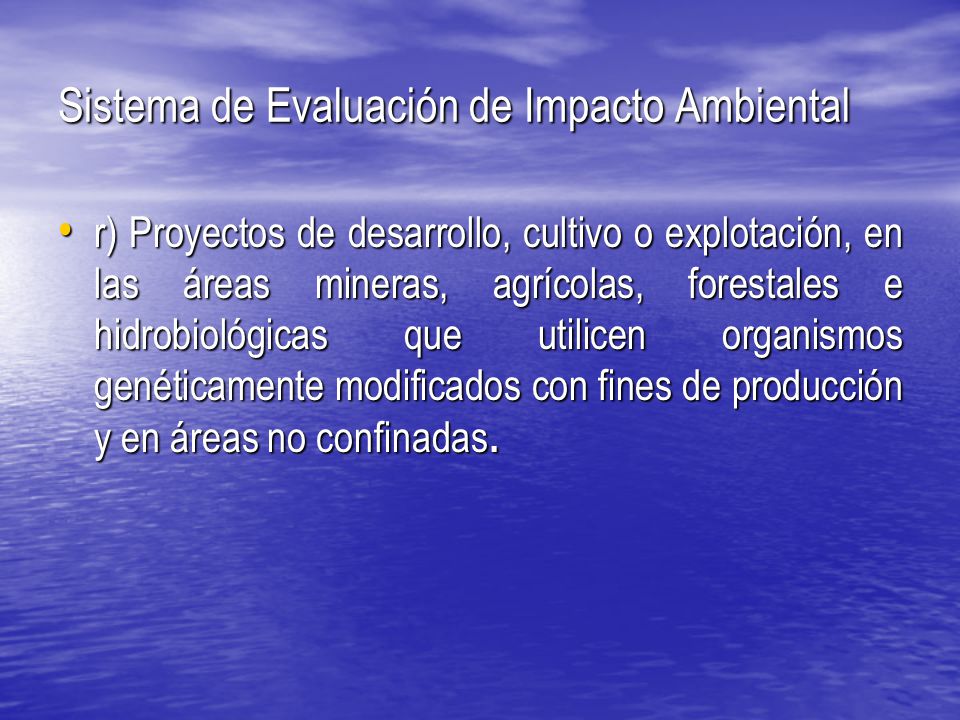 Sistema de Evaluación de Impacto Ambiental

• r) Proyectos de desarrollo, cultivo o explotación, en las áreas mineras, agrícolas, forestales e hidrobiológicas que utilicen organismos genéticamente modificados con fines de producción y en áreas no confinadas.